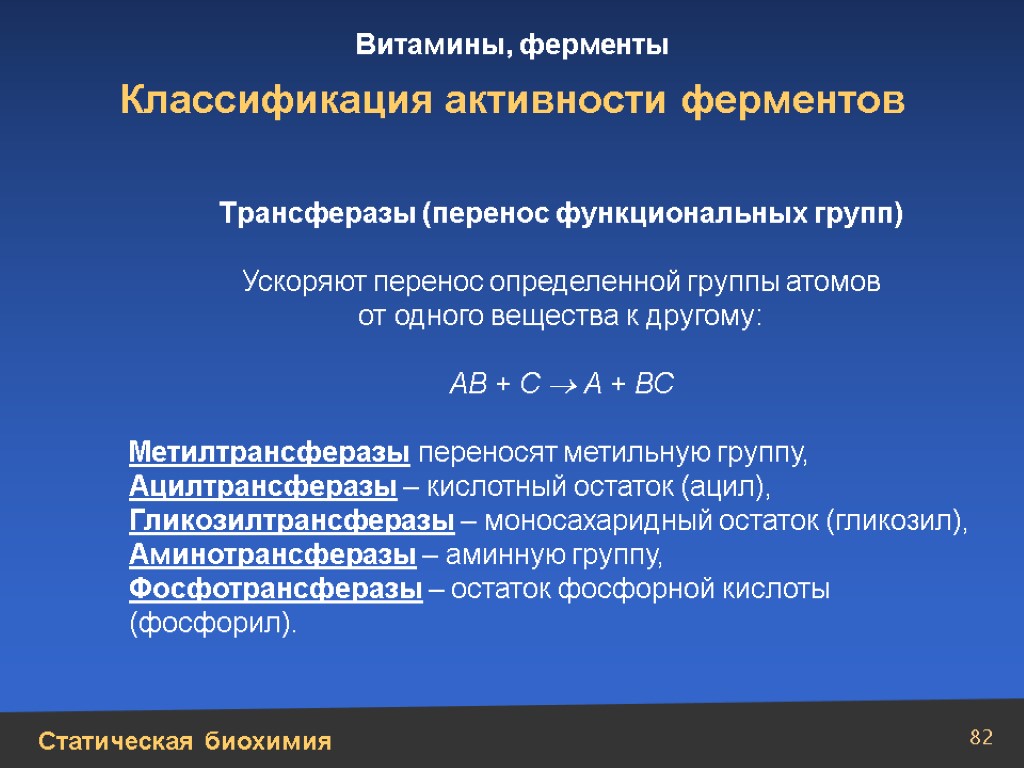 Витамины, ферменты

Классификация активности ферментов

Трансферазы (перенос функциональных групп)

Ускоряют перенос определенной группы атомов от одного вещества к другому:

$AB + C \rightarrow A + BC$

Метилтрансферазы переносят метильную группу,
Ацилтрансферазы – кислотный остаток (ацил),
Гликозилтрансферазы – моносахаридный остаток (гликозил),
Аминотрансферазы – аминную группу,
Фосфотрансферазы – остаток фосфорной кислоты (фосфорил).

Статическая биохимия

82